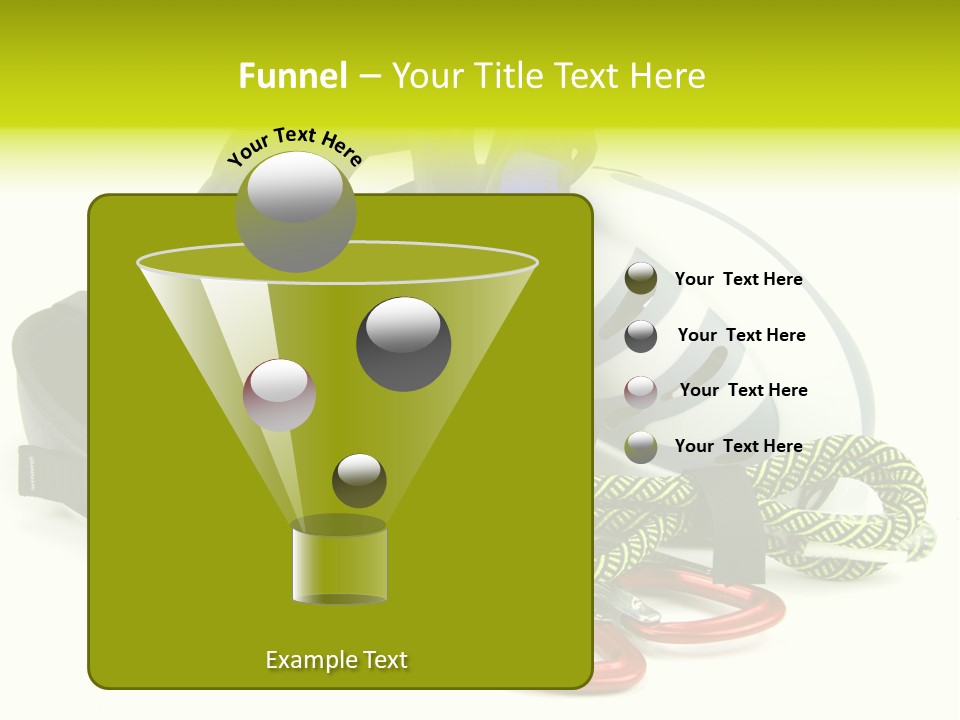 Funnel – Your Title Text Here

Your Text Here

Your Text Here

Your Text Here

Your Text Here

Your Text Here

Example Text